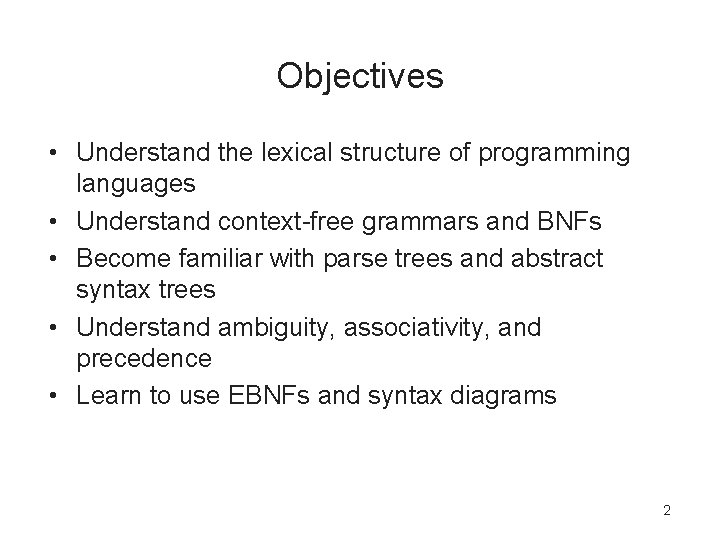 Objectives

• Understand the lexical structure of programming languages
• Understand context-free grammars and BNFs
• Become familiar with parse trees and abstract syntax trees
• Understand ambiguity, associativity, and precedence
• Learn to use EBNFs and syntax diagrams

2